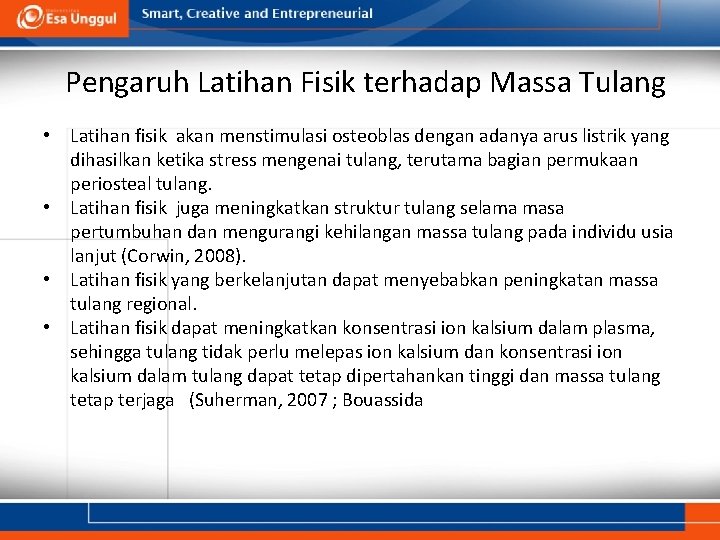 Esa Unggul

Smart, Creative and Entrepreneurial

Pengaruh Latihan Fisik terhadap Massa Tulang

• Latihan fisik akan menstimulasi osteoblas dengan adanya arus listrik yang dihasilkan ketika stress mengenai tulang, terutama bagian permukaan periosteal tulang.
• Latihan fisik juga meningkatkan struktur tulang selama masa pertumbuhan dan mengurangi kehilangan massa tulang pada individu usia lanjut (Corwin, 2008).
• Latihan fisik yang berkelanjutan dapat menyebabkan peningkatan massa tulang regional.
• Latihan fisik dapat meningkatkan konsentrasi ion kalsium dalam plasma, sehingga tulang tidak perlu melepas ion kalsium dan konsentrasi ion kalsium dalam tulang dapat tetap dipertahankan tinggi dan massa tulang tetap terjaga (Suherman, 2007 ; Bouassida